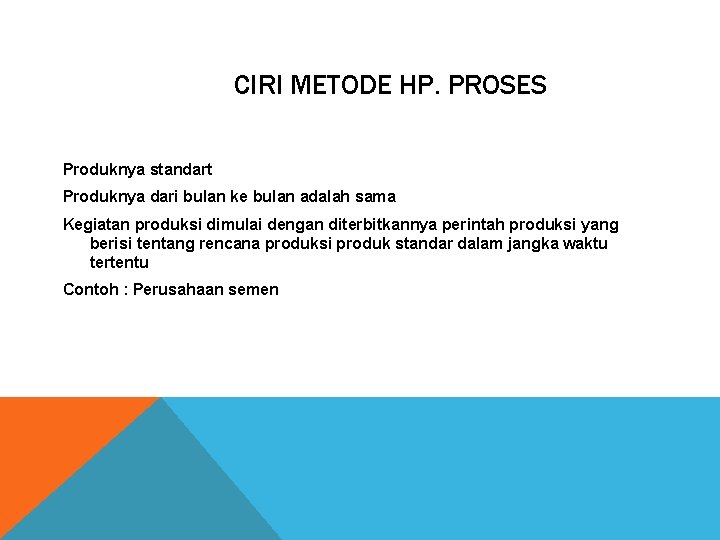 CIRI METODE HP. PROSES

Produknya standart

Produknya dari bulan ke bulan adalah sama

Kegiatan produksi dimulai dengan diterbitkannya perintah produksi yang berisi tentang rencana produksi produk standar dalam jangka waktu tertentu

Contoh : Perusahaan semen